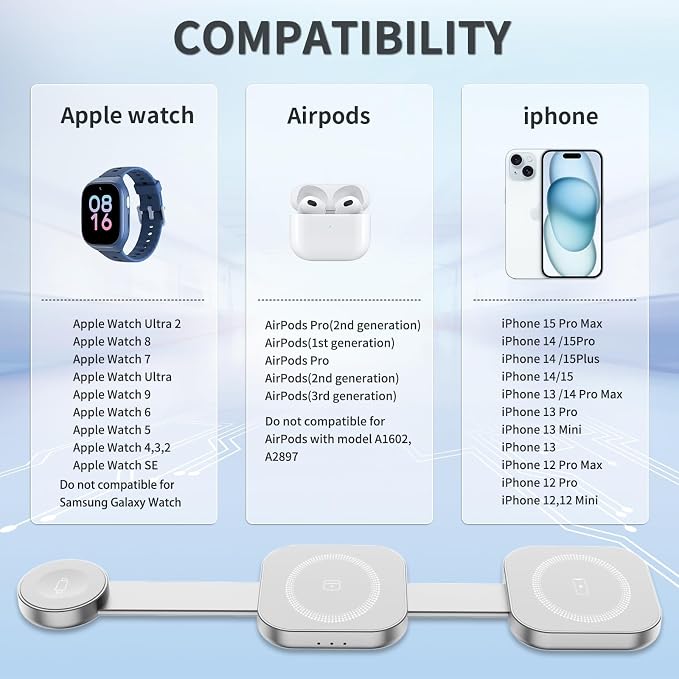 COMPATIBILITY

Apple watch

08
16

Apple Watch Ultra 2
Apple Watch 8
Apple Watch 7
Apple Watch Ultra
Apple Watch 9
Apple Watch 6
Apple Watch 5
Apple Watch 4,3,2
Apple Watch SE
Do not compatible for Samsung Galaxy Watch

Airpods

AirPods Pro(2nd generation)
AirPods(1st generation)
AirPods Pro
AirPods(2nd generation)
AirPods(3rd generation)

Do not compatible for AirPods with model A1602, A2897

iphone

iPhone 15 Pro Max
iPhone 14 /15Pro
iPhone 14 /15Plus
iPhone 14/15
iPhone 13 /14 Pro Max
iPhone 13 Pro
iPhone 13 Mini
iPhone 13
iPhone 12 Pro Max
iPhone 12 Pro
iPhone 12,12 Mini